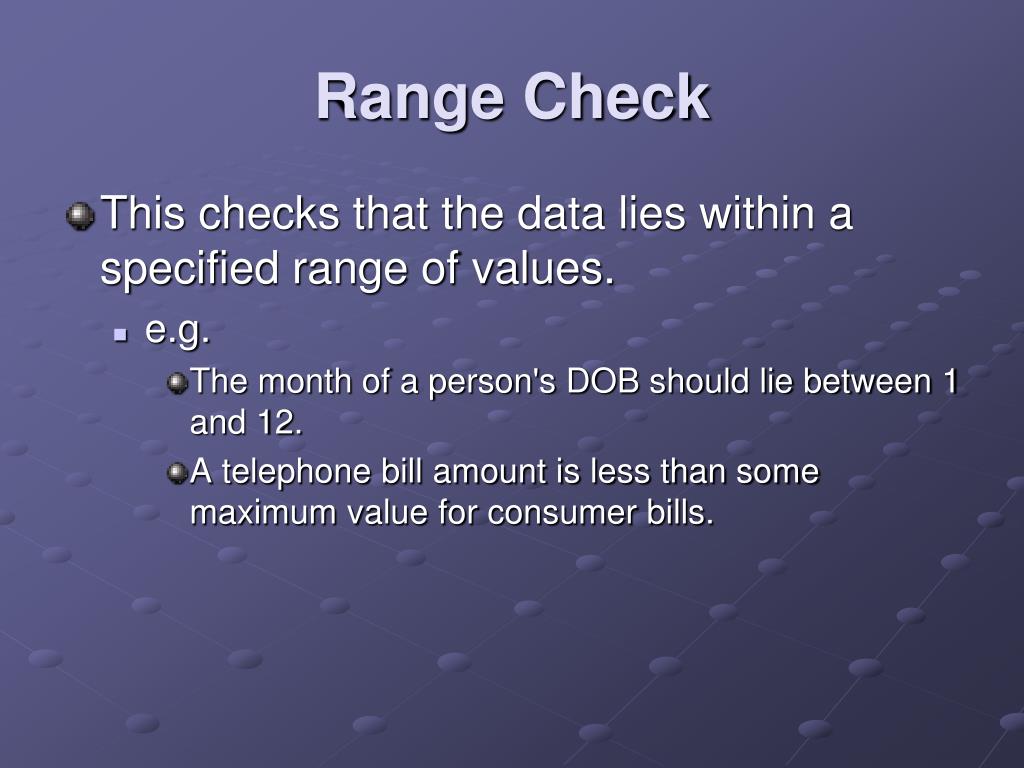 Range Check

This checks that the data lies within a specified range of values.

e.g.

The month of a person's DOB should lie between 1 and 12.

A telephone bill amount is less than some maximum value for consumer bills.